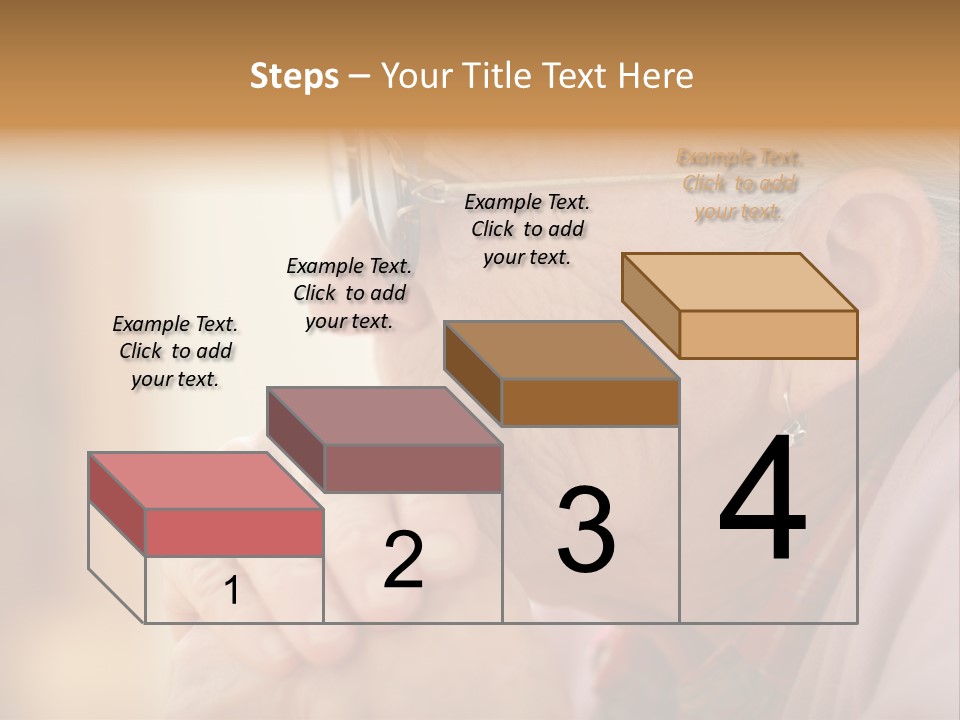 Steps – Your Title Text Here

Example Text. Click to add your text.

Example Text. Click to add your text.

Example Text. Click to add your text.

Example Text. Click to add your text.

1

2

3

4